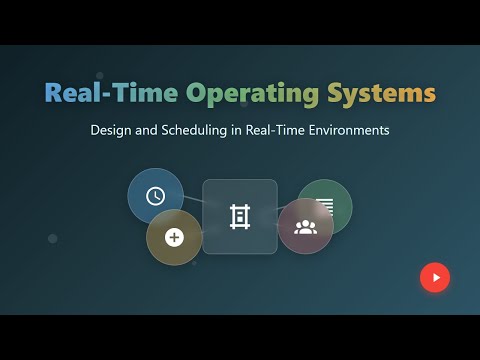 Real-Time Operating Systems

Design and Scheduling in Real-Time Environments